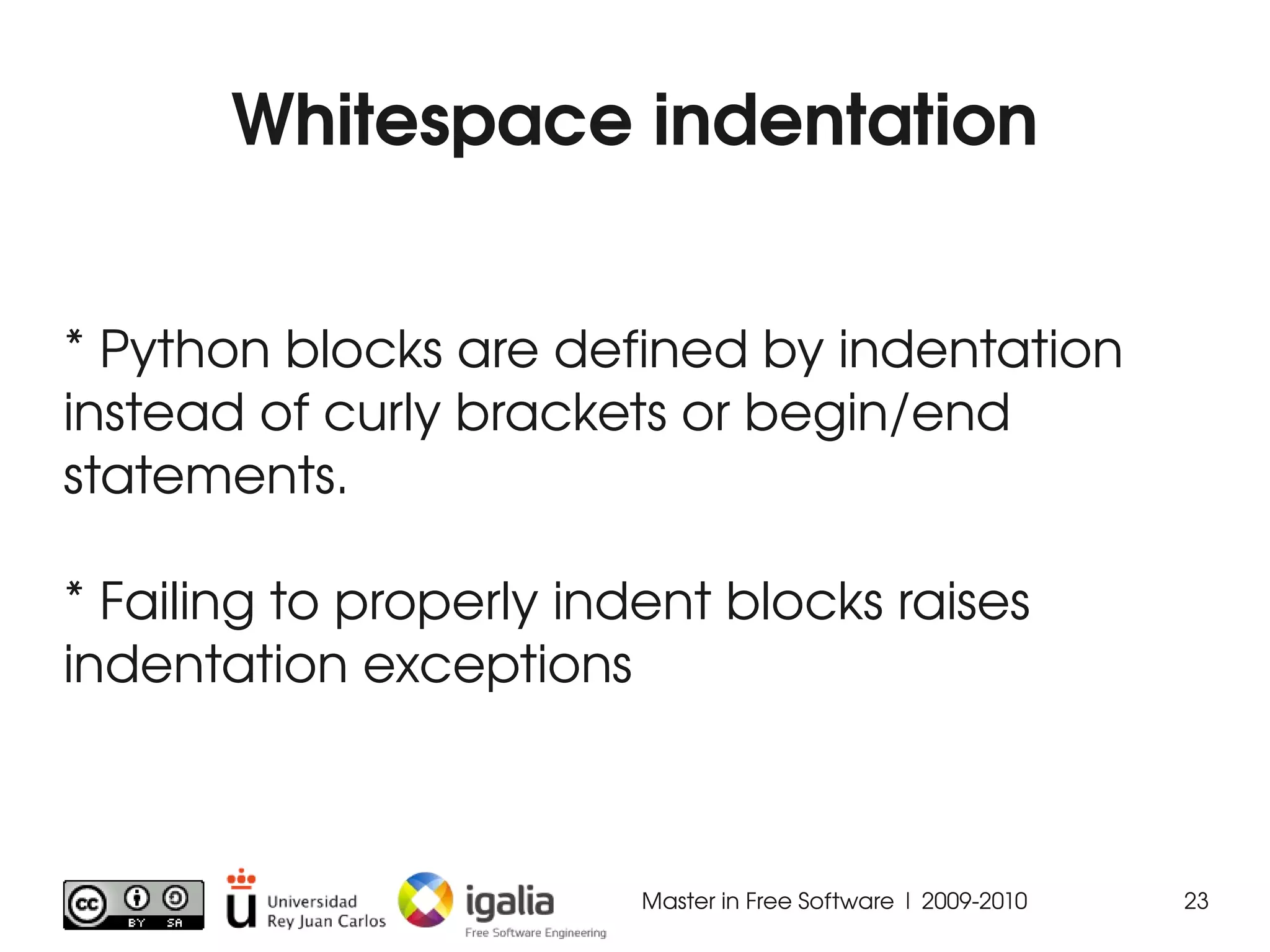 Whitespace indentation

* Python blocks are defined by indentation instead of curly brackets or begin/end statements.

* Failing to properly indent blocks raises indentation exceptions

cc BY SA

Universidad Rey Juan Carlos

igalia
Free Software Engineering

Master in Free Software | 2009-2010

23